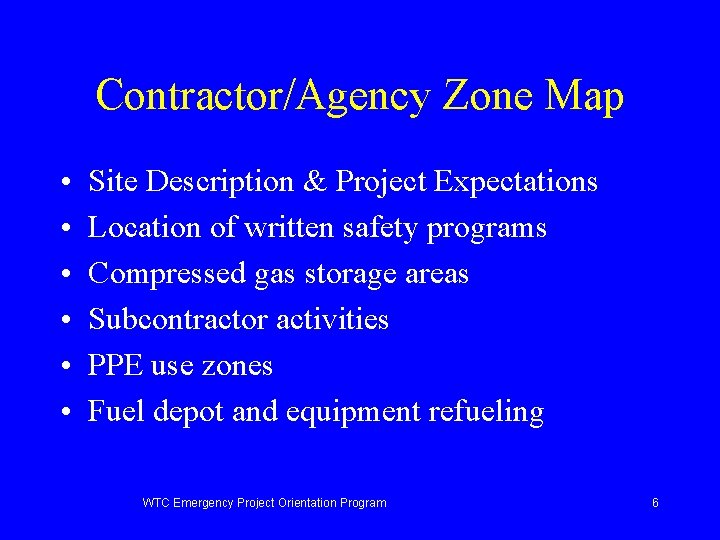 Contractor/Agency Zone Map

• Site Description & Project Expectations
• Location of written safety programs
• Compressed gas storage areas
• Subcontractor activities
• PPE use zones
• Fuel depot and equipment refueling

WTC Emergency Project Orientation Program

6